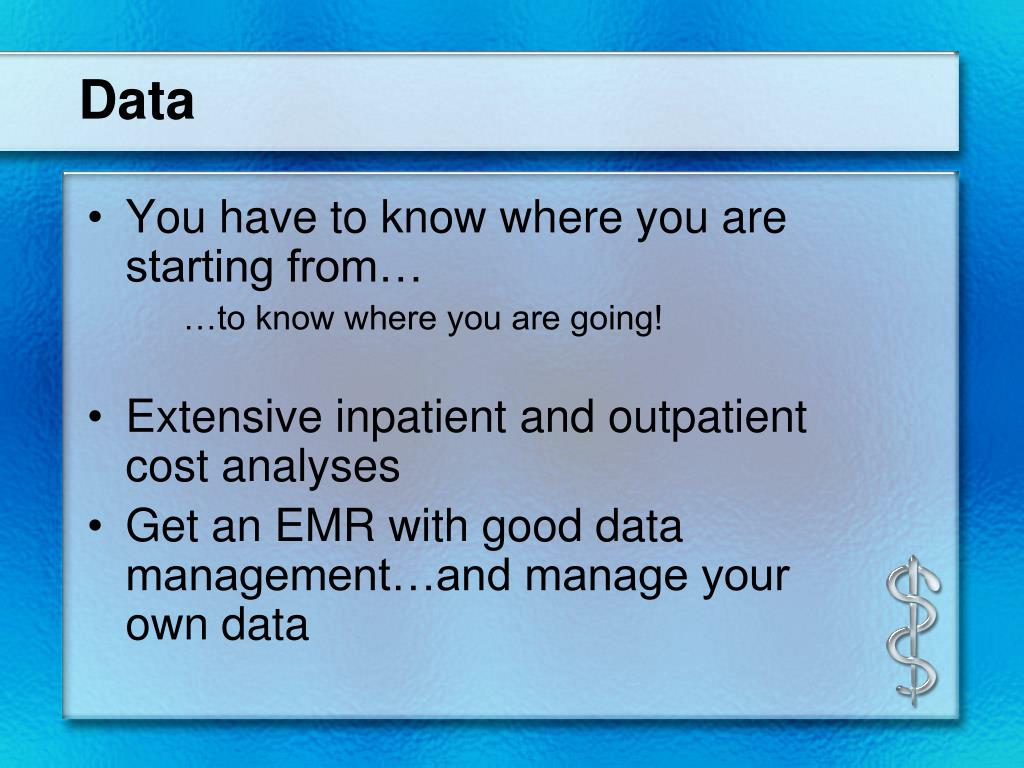 Data

• You have to know where you are starting from…

…to know where you are going!

• Extensive inpatient and outpatient cost analyses

• Get an EMR with good data management…and manage your own data